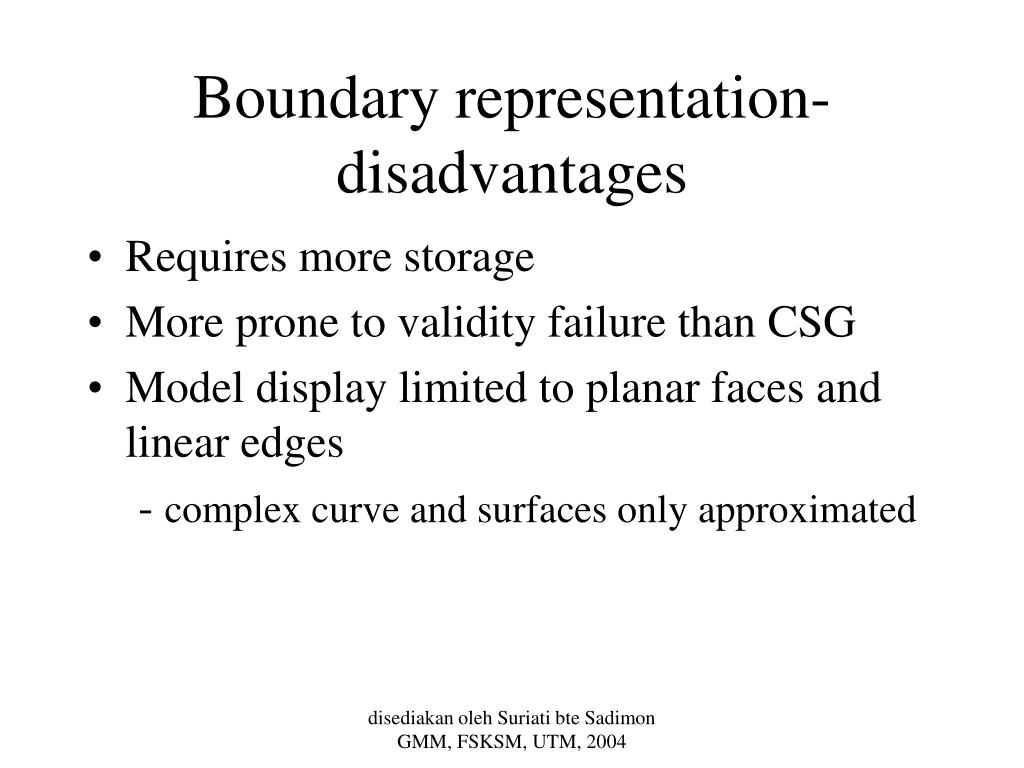 Boundary representation-disadvantages

• Requires more storage
• More prone to validity failure than CSG
• Model display limited to planar faces and linear edges

- complex curve and surfaces only approximated

disediakan oleh Suriati bte Sadimon
GMM, FSKSM, UTM, 2004